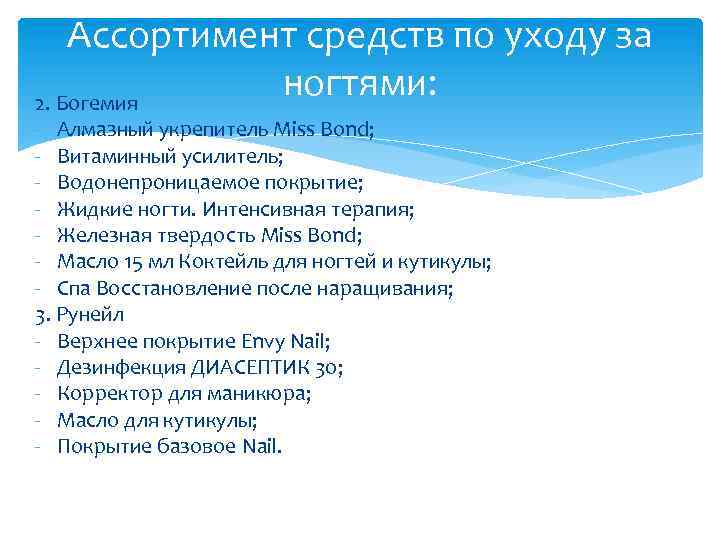 Ассортимент средств по уходу за ногтями:

2. Богемия
- Алмазный укрепитель Miss Bond;
- Витаминный усилитель;
- Водонепроницаемое покрытие;
- Жидкие ногти. Интенсивная терапия;
- Железная твердость Miss Bond;
- Масло 15 мл Коктейль для ногтей и кутикулы;
- Спа Восстановление после наращивания;
3. Рунейл
- Верхнее покрытие Envy Nail;
- Дезинфекция ДИАСЕПТИК 30;
- Корректор для маникюра;
- Масло для кутикулы;
- Покрытие базовое Nail.